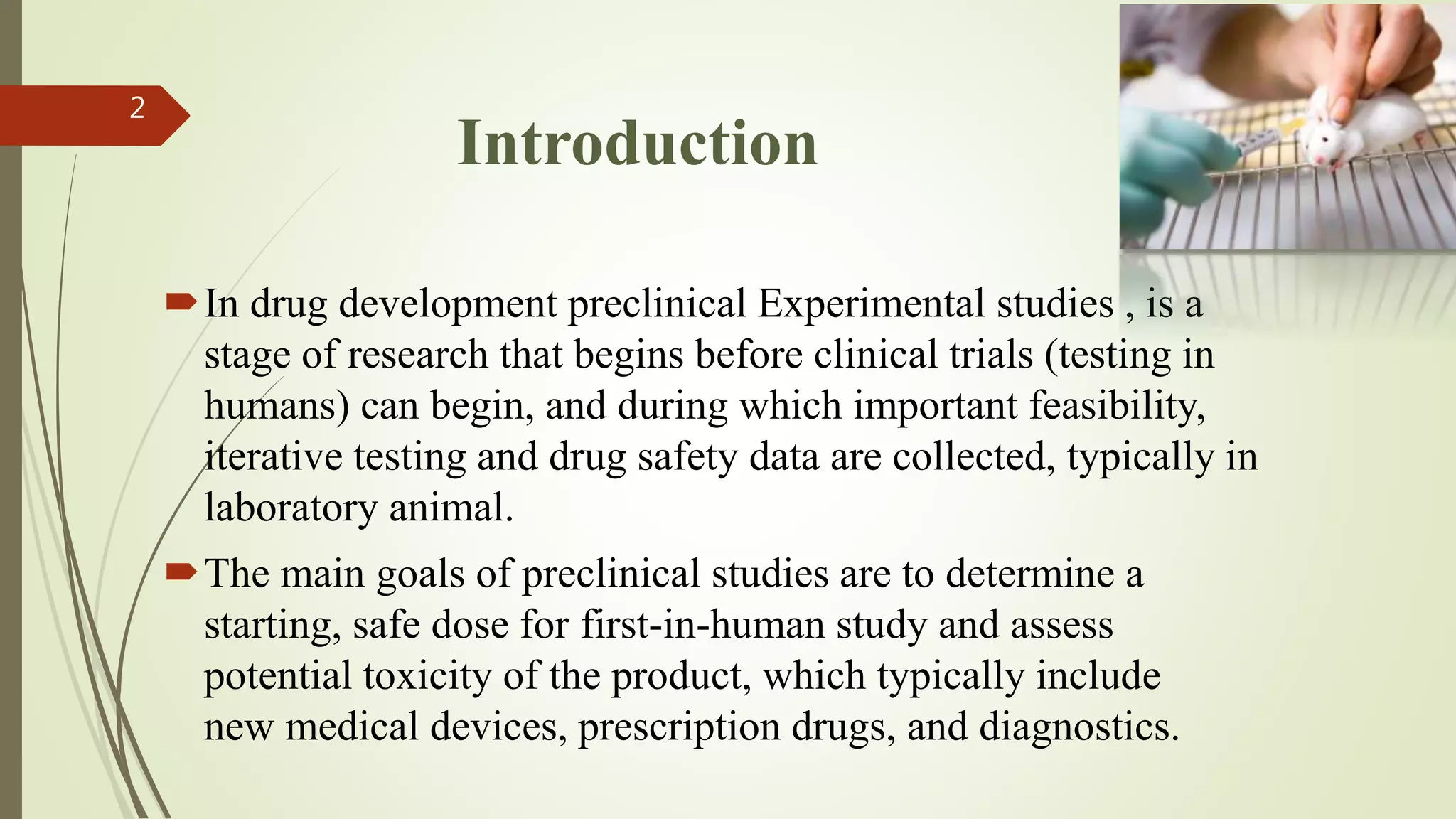 2

Introduction

In drug development preclinical Experimental studies , is a stage of research that begins before clinical trials (testing in humans) can begin, and during which important feasibility, iterative testing and drug safety data are collected, typically in laboratory animal.

The main goals of preclinical studies are to determine a starting, safe dose for first-in-human study and assess potential toxicity of the product, which typically include new medical devices, prescription drugs, and diagnostics.